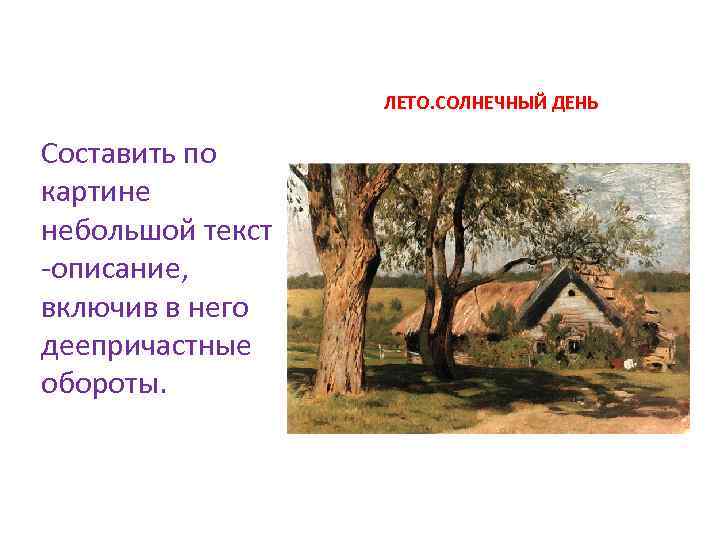 ЛЕТО.СОЛНЕЧНЫЙ ДЕНЬ

Составить по картине небольшой текст -описание, включив в него деепричастные обороты.